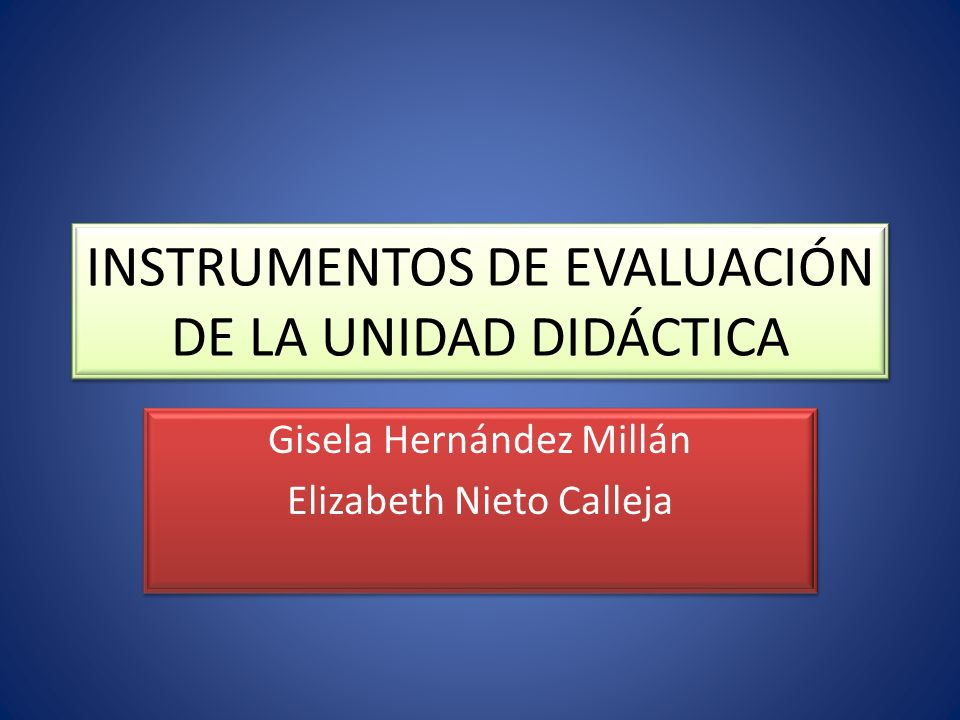 INSTRUMENTOS DE EVALUACIÓN DE LA UNIDAD DIDÁCTICA

Gisela Hernández Millán

Elizabeth Nieto Calleja